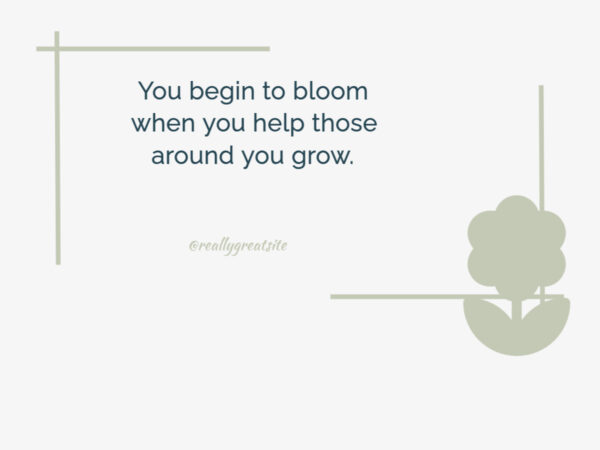 You begin to bloom when you help those around you grow.

@reallygreatsite